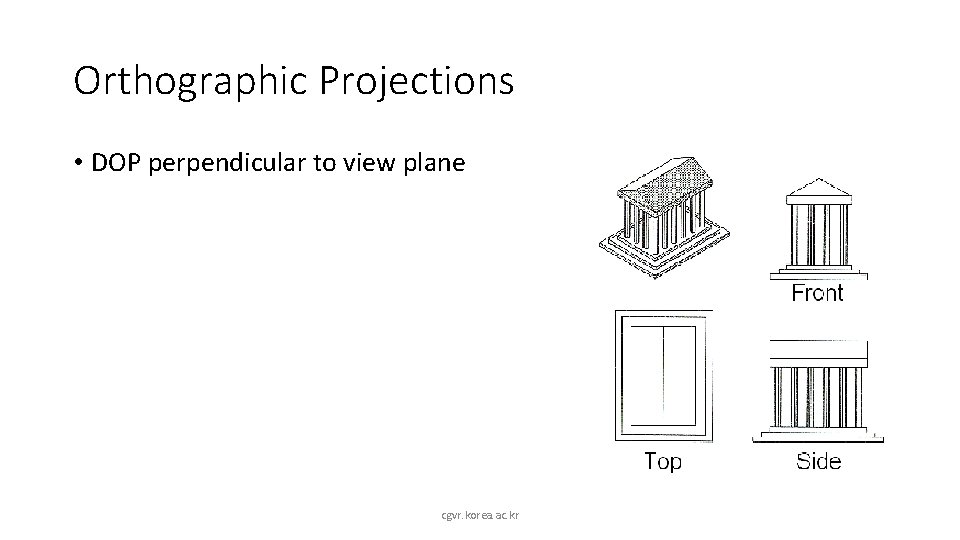 Orthographic Projections

• DOP perpendicular to view plane

Front

Top

Side

cgvr.korea.ac.kr